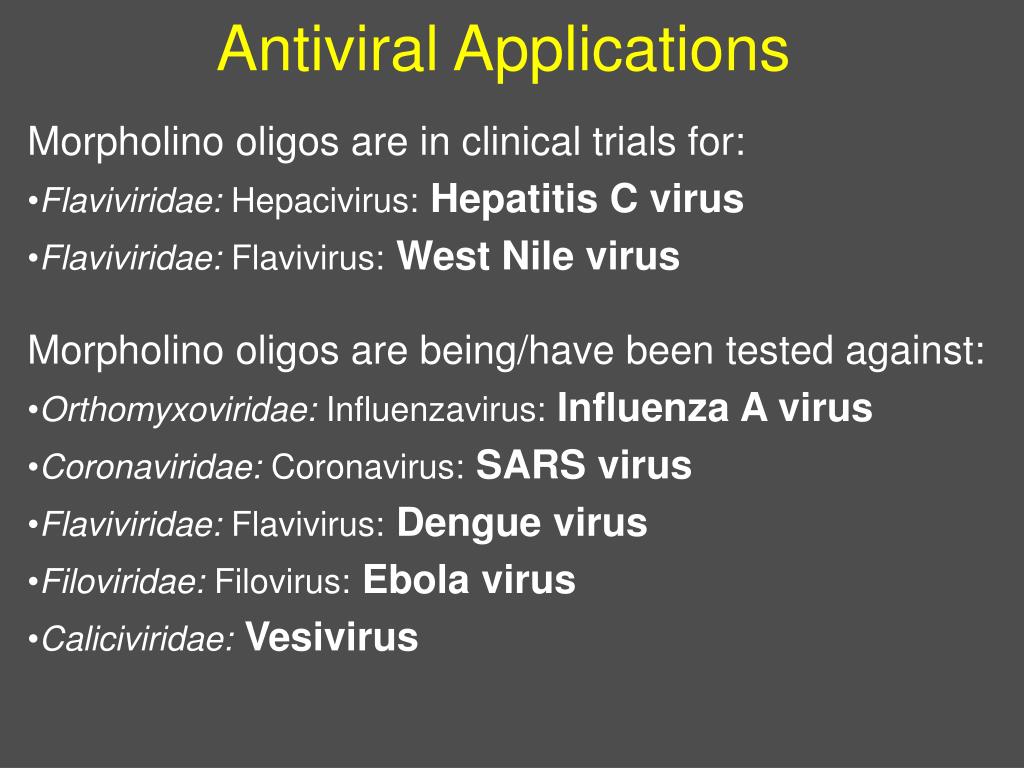 Antiviral Applications

Morpholino oligos are in clinical trials for:
•Flaviviridae: Hepacivirus: Hepatitis C virus
•Flaviviridae: Flavivirus: West Nile virus

Morpholino oligos are being/have been tested against:
•Orthomyxoviridae: Influenzavirus: Influenza A virus
•Coronaviridae: Coronavirus: SARS virus
•Flaviviridae: Flavivirus: Dengue virus
•Filoviridae: Filovirus: Ebola virus
•Caliciviridae: Vesivirus